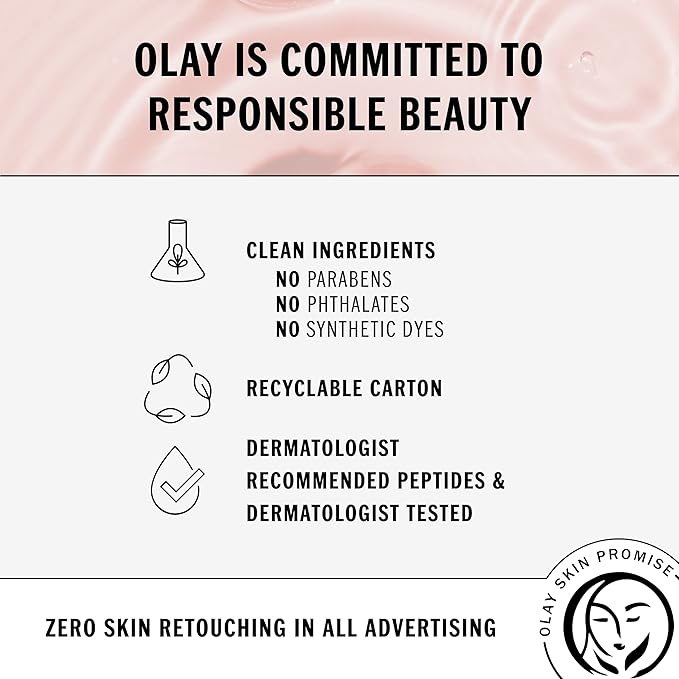 OLAY IS COMMITTED TO RESPONSIBLE BEAUTY

CLEAN INGREDIENTS
NO PARABENS
NO PHTHALATES
NO SYNTHETIC DYES

RECYCLABLE CARTON

DERMATOLOGIST RECOMMENDED PEPTIDES & DERMATOLOGIST TESTED

ZERO SKIN RETOUCHING IN ALL ADVERTISING

OLAY SKIN PROMISE